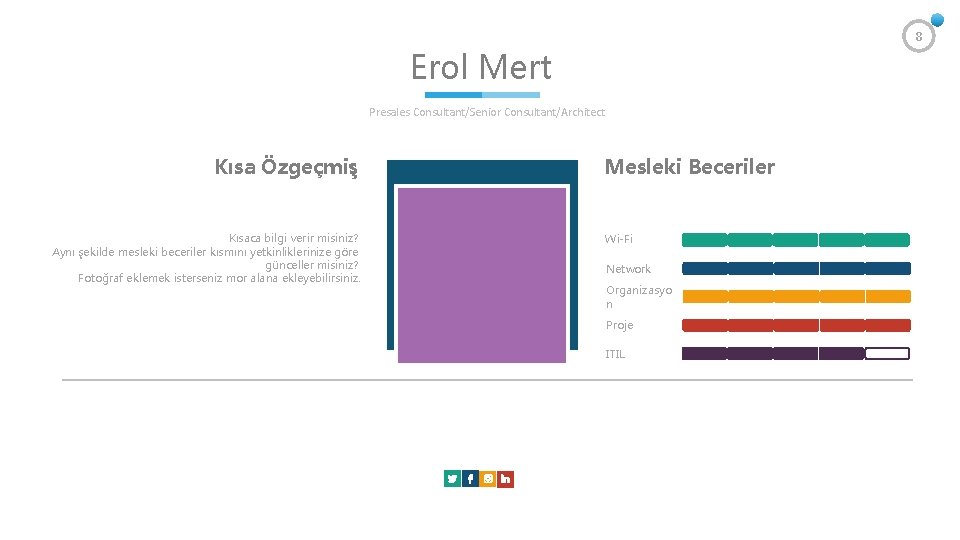 8

Erol Mert

Presales Consultant/Senior Consultant/Architect

Kısa Özgeçmiş

Kısaca bilgi verir misiniz?
Aynı şekilde mesleki beceriler kısmını yetkinliklerinize göre günceller misiniz?
Fotoğraf eklemek isterseniz mor alana ekleyebilirsiniz.

Mesleki Beceriler

Wi-Fi

Network

Organizasyon

Proje

ITIL